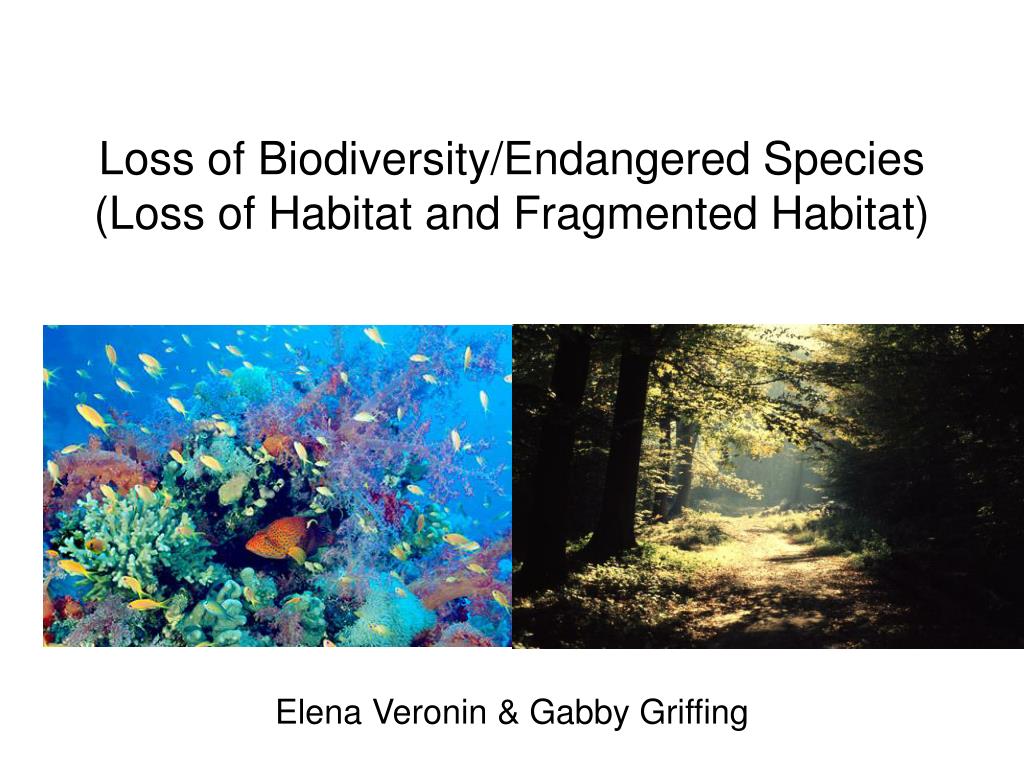 Loss of Biodiversity/Endangered Species
(Loss of Habitat and Fragmented Habitat)

Elena Veronin & Gabby Griffing